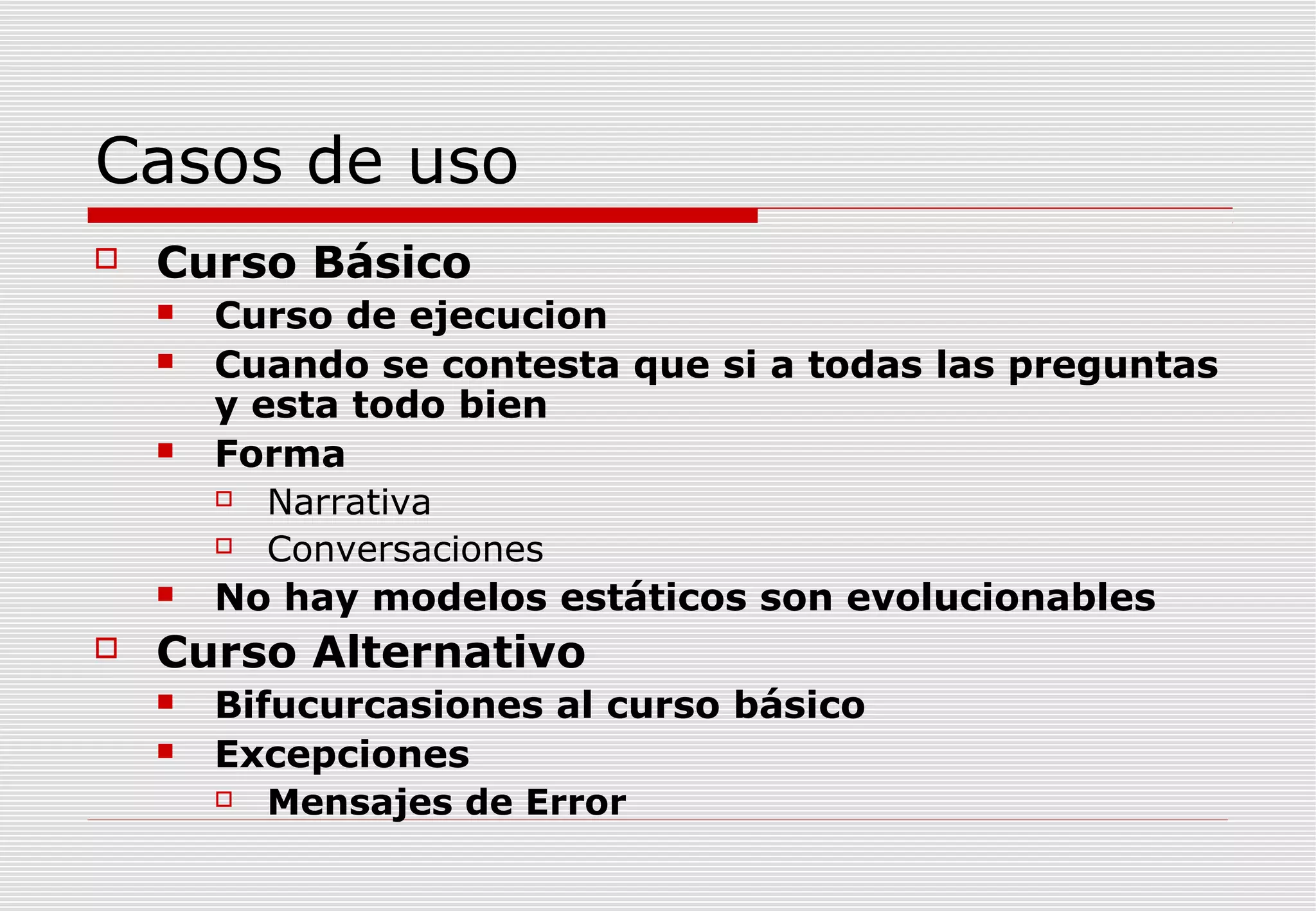 Casos de uso

Curso Básico

Curso de ejecucion

Cuando se contesta que si a todas las preguntas y esta todo bien

Forma

Narrativa

Conversaciones

No hay modelos estáticos son evolucionables

Curso Alternativo

Bifucurcasiones al curso básico

Excepciones

Mensajes de Error